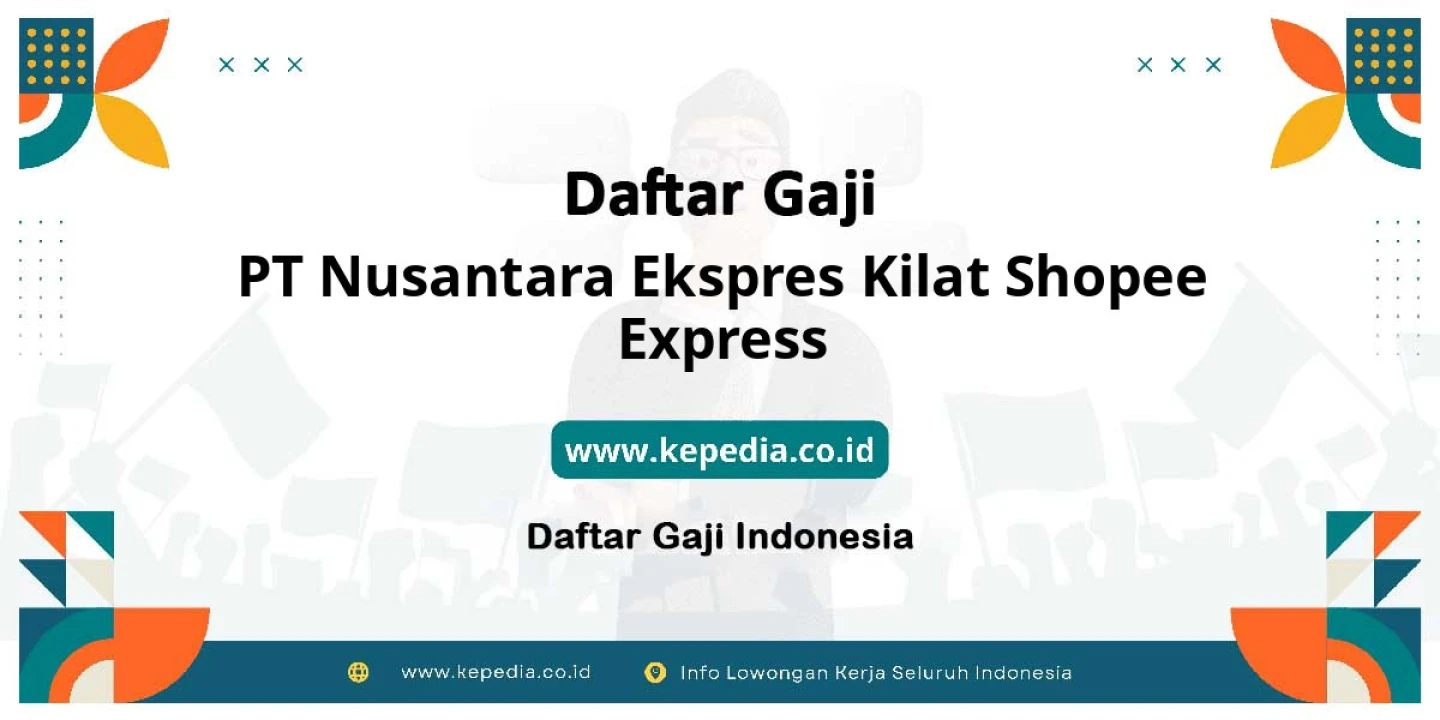 Daftar Gaji
PT Nusantara Ekspres Kilat Shopee Express

www.kepedia.co.id

Daftar Gaji Indonesia

www.kepedia.co.id Info Lowongan Kerja Seluruh Indonesia